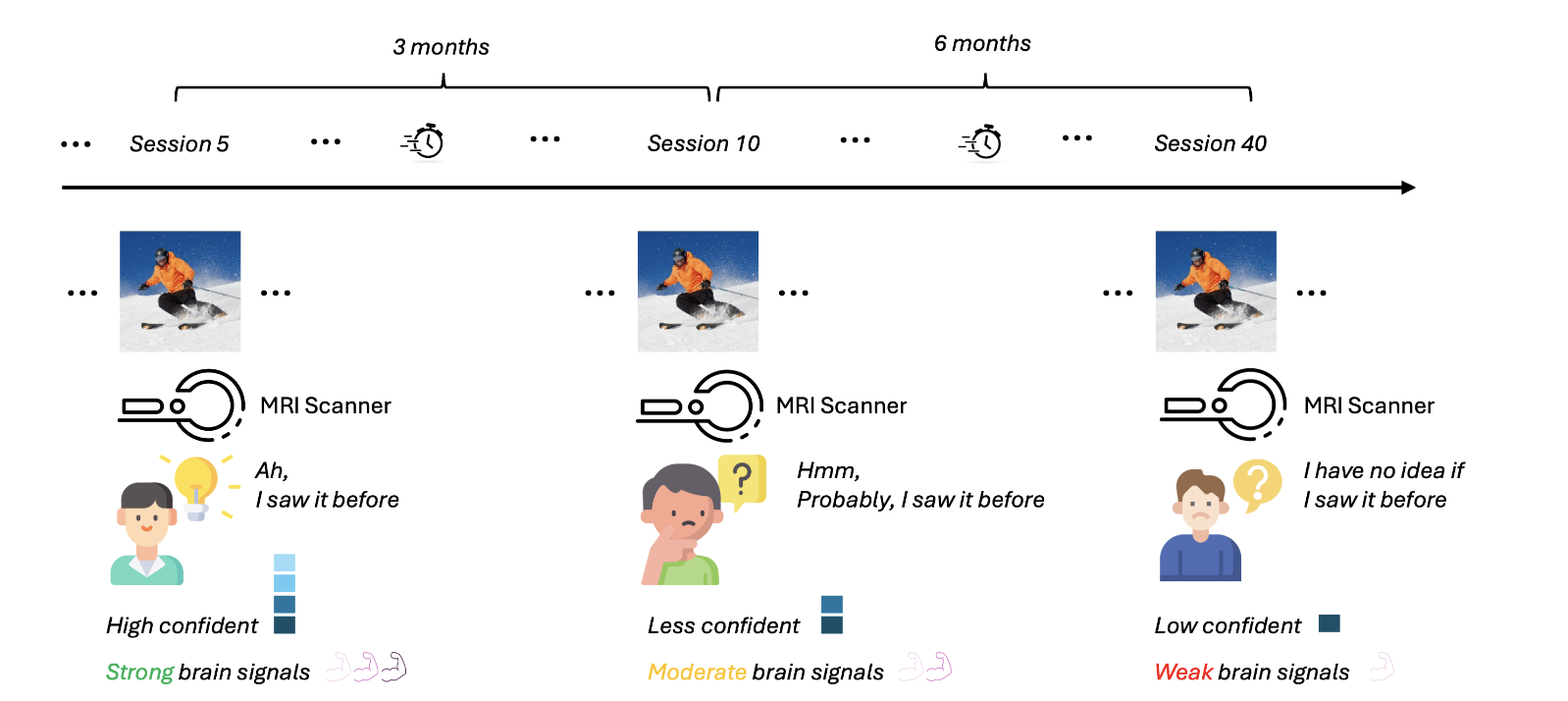 3 months

6 months

... Session 5 ... ... Session 10 ... ... Session 40

... ...

... ...

... ...

MRI Scanner

MRI Scanner

MRI Scanner

Ah,
I saw it before

Hmm,
Probably, I saw it before

I have no idea if
I saw it before

High confident

Less confident

Low confident

Strong brain signals

Moderate brain signals

Weak brain signals